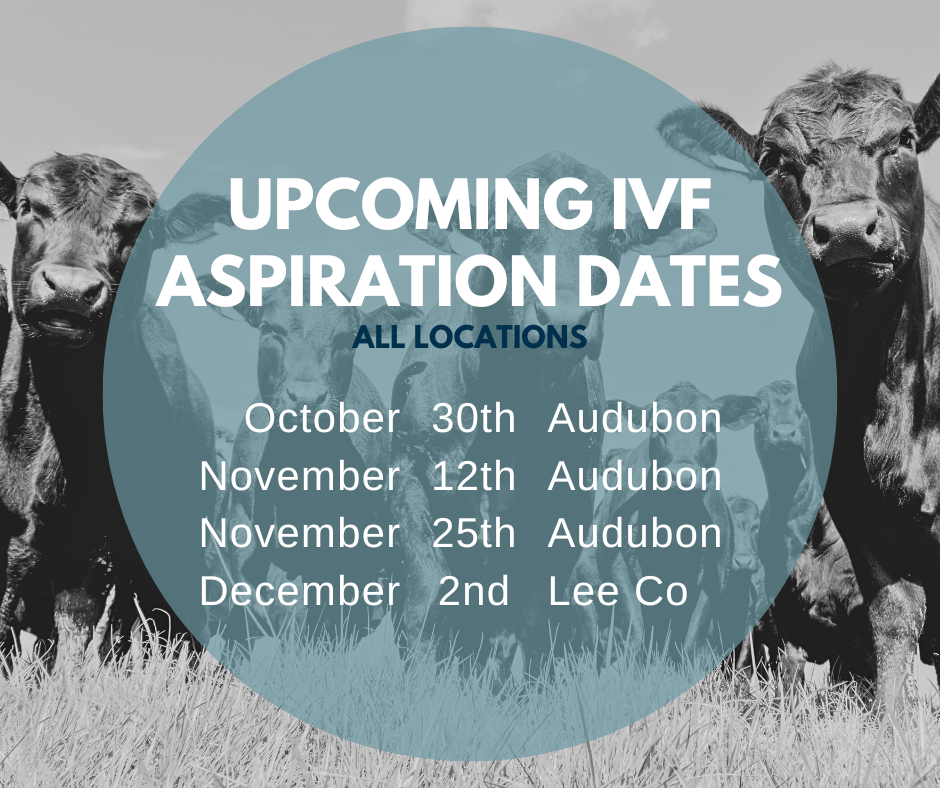 UPCOMING IVF ASPIRATION DATES

ALL LOCATIONS

October 30th Audubon
November 12th Audubon
November 25th Audubon
December 2nd Lee Co